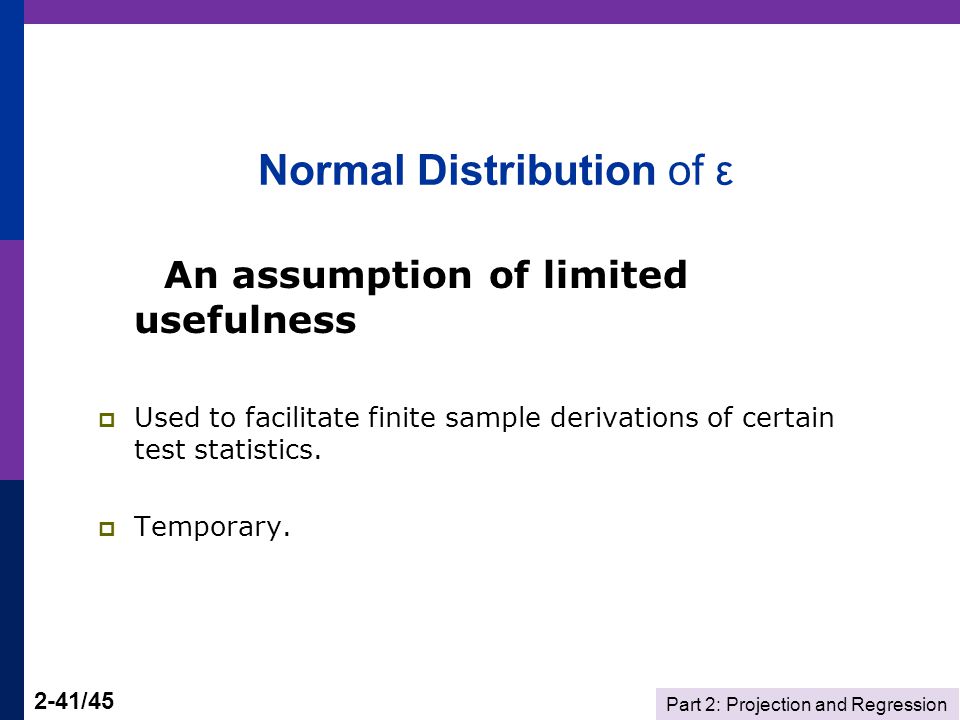 Normal Distribution of ε

An assumption of limited usefulness

Used to facilitate finite sample derivations of certain test statistics.

Temporary.

2-41/45

Part 2: Projection and Regression